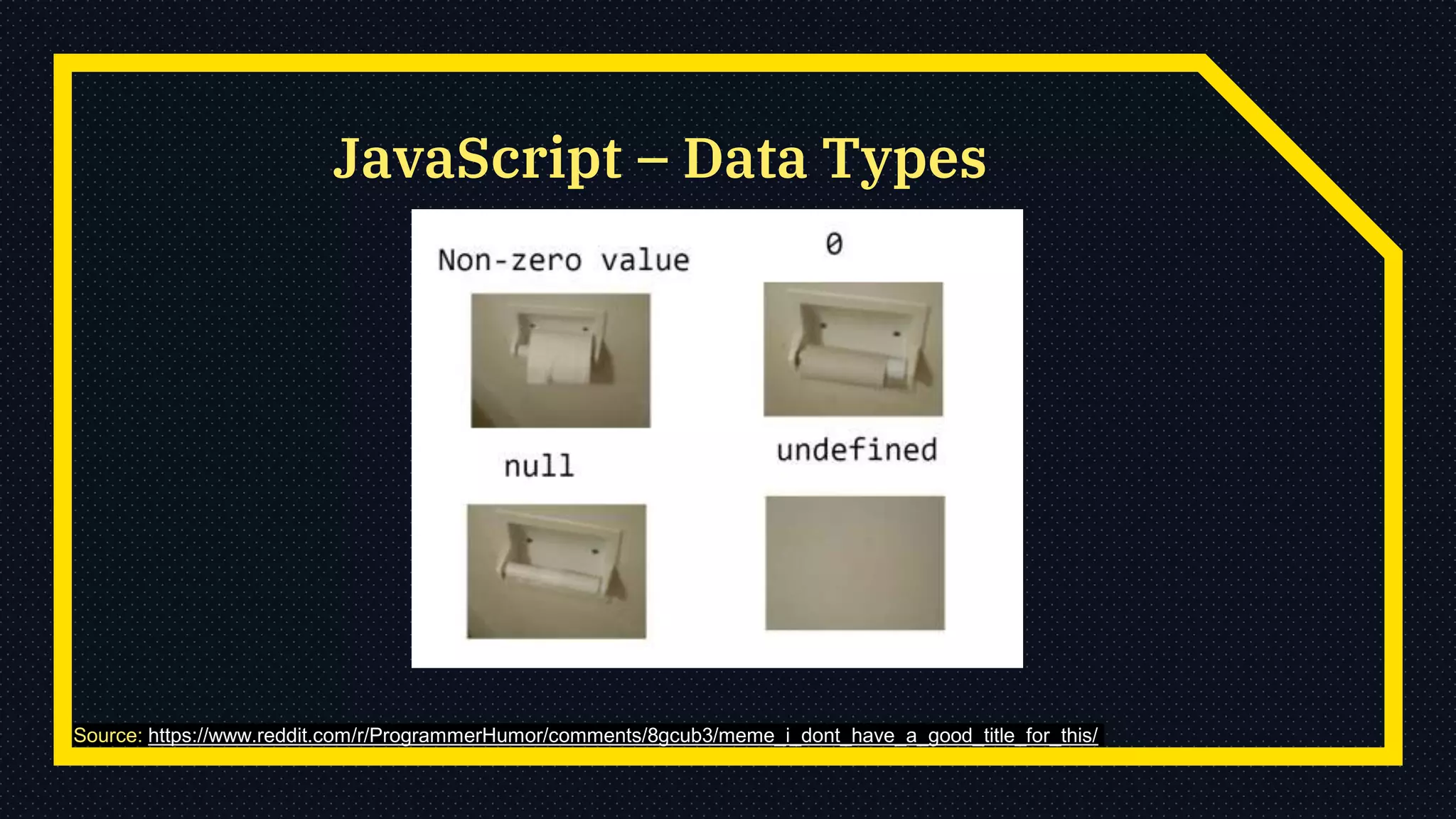 JavaScript – Data Types

Non-zero value

0

null

undefined

Source: https://www.reddit.com/r/ProgrammerHumor/comments/8gcub3/meme_i_dont_have_a_good_title_for_this/